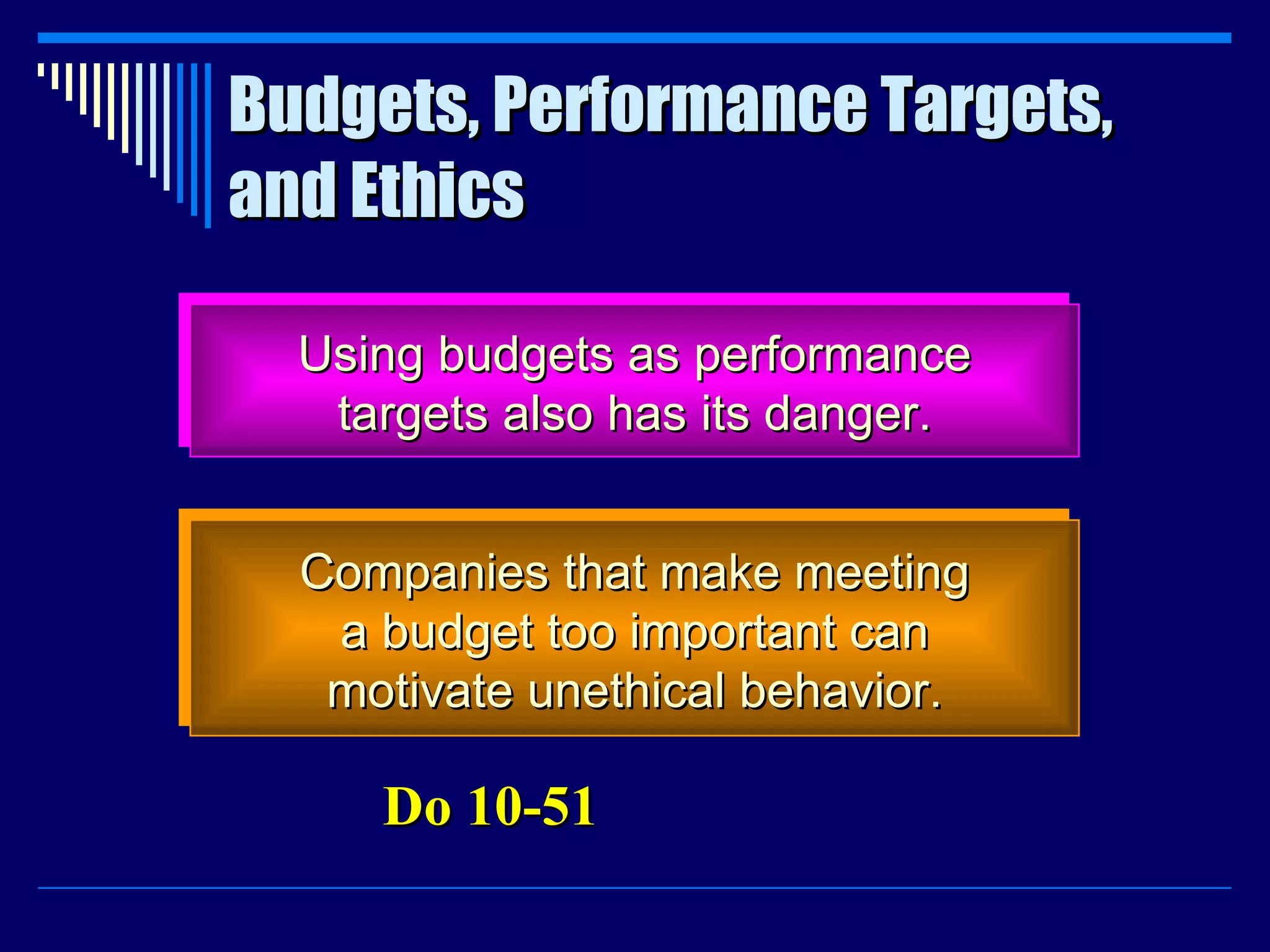 Budgets, Performance Targets, and Ethics

Using budgets as performance targets also has its danger.

Companies that make meeting a budget too important can motivate unethical behavior.

Do 10-51